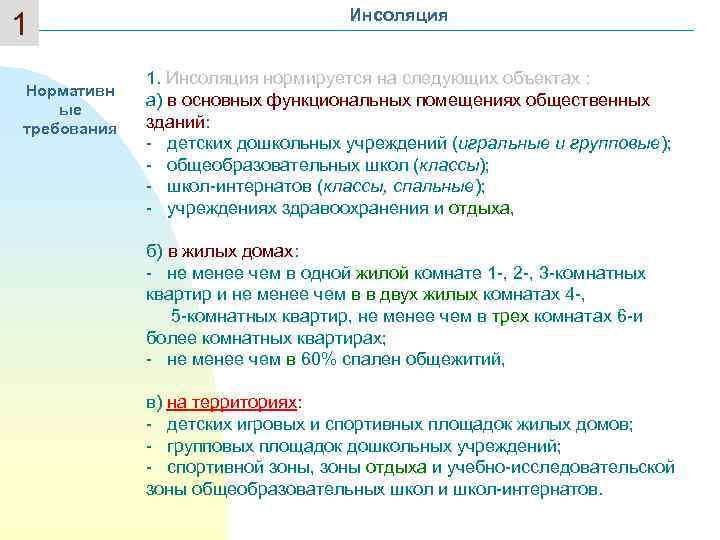 1

Инсоляция

Нормативные требования

1. Инсоляция нормируется на следующих объектах :
а) в основных функциональных помещениях общественных зданий:
- детских дошкольных учреждений (игральные и групповые);
- общеобразовательных школ (классы);
- школ-интернатов (классы, спальные);
- учреждениях здравоохранения и отдыха,

б) в жилых домах:
- не менее чем в одной жилой комнате 1-, 2-, 3-комнатных квартир и не менее чем в в двух жилых комнатах 4-, 5-комнатных квартир, не менее чем в трех комнатах 6-и более комнатных квартирах;
- не менее чем в 60% спален общежитий,

в) на территориях:
- детских игровых и спортивных площадок жилых домов;
- групповых площадок дошкольных учреждений;
- спортивной зоны, зоны отдыха и учебно-исследовательской зоны общеобразовательных школ и школ-интернатов.